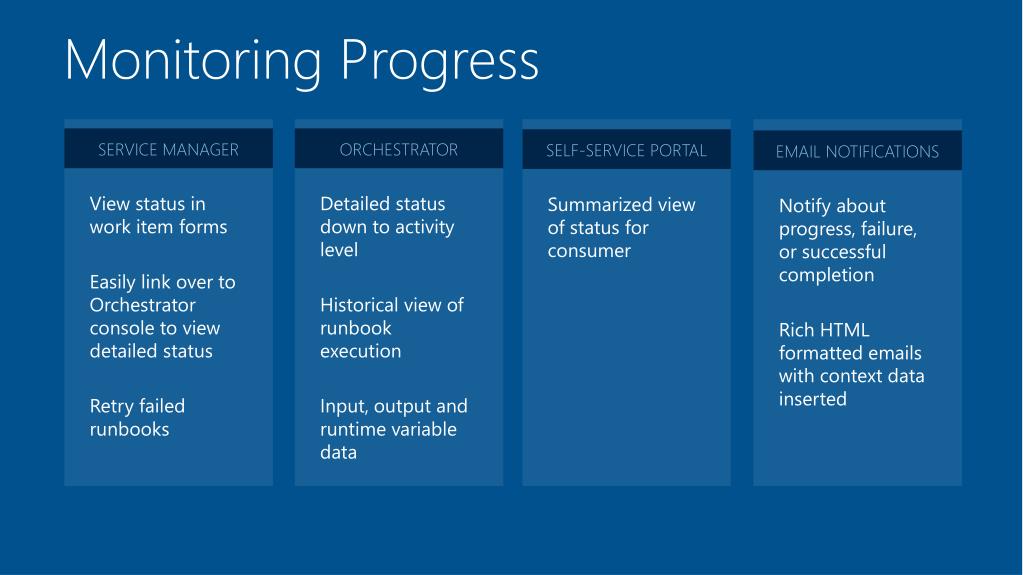 Monitoring Progress

SERVICE MANAGER

View status in work item forms

Easily link over to Orchestrator console to view detailed status

Retry failed runbooks

ORCHESTRATOR

Detailed status down to activity level

Historical view of runbook execution

Input, output and runtime variable data

SELF-SERVICE PORTAL

Summarized view of status for consumer

EMAIL NOTIFICATIONS

Notify about progress, failure, or successful completion

Rich HTML formatted emails with context data inserted